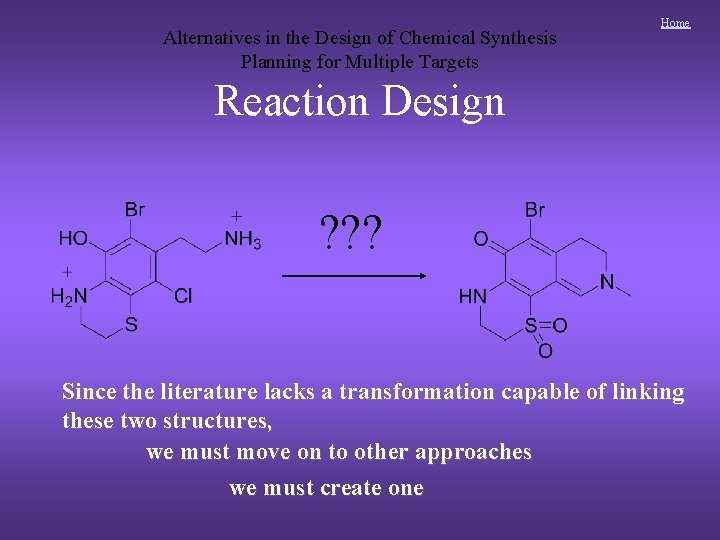 Home

Alternatives in the Design of Chemical Synthesis Planning for Multiple Targets

Reaction Design

Br
HO
+
$NH_3$
+
$H_2N$
Cl
S

???

Br
O
HN
N
S=O
O

Since the literature lacks a transformation capable of linking these two structures,

we must move on to other approaches

we must create one